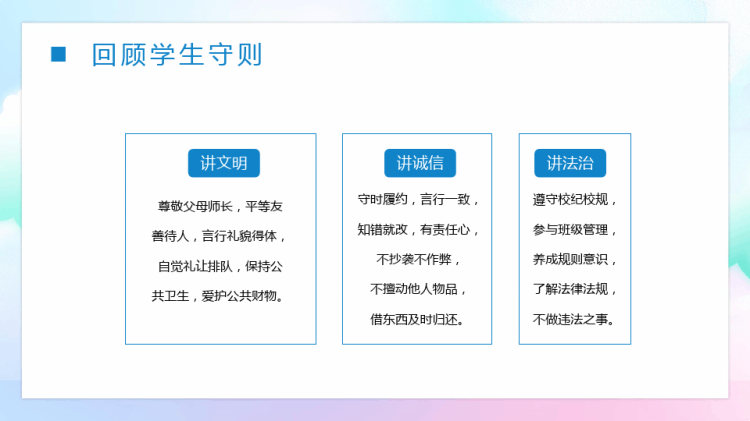 回顾学生守则

讲文明

尊敬父母师长，平等友善待人，言行礼貌得体，自觉礼让排队，保持公共卫生，爱护公共财物。

讲诚信

守时履约，言行一致，知错就改，有责任心，不抄袭不作弊，不擅动他人物品，借东西及时归还。

讲法治

遵守校纪校规，参与班级管理，养成规则意识，了解法律法规，不做违法之事。